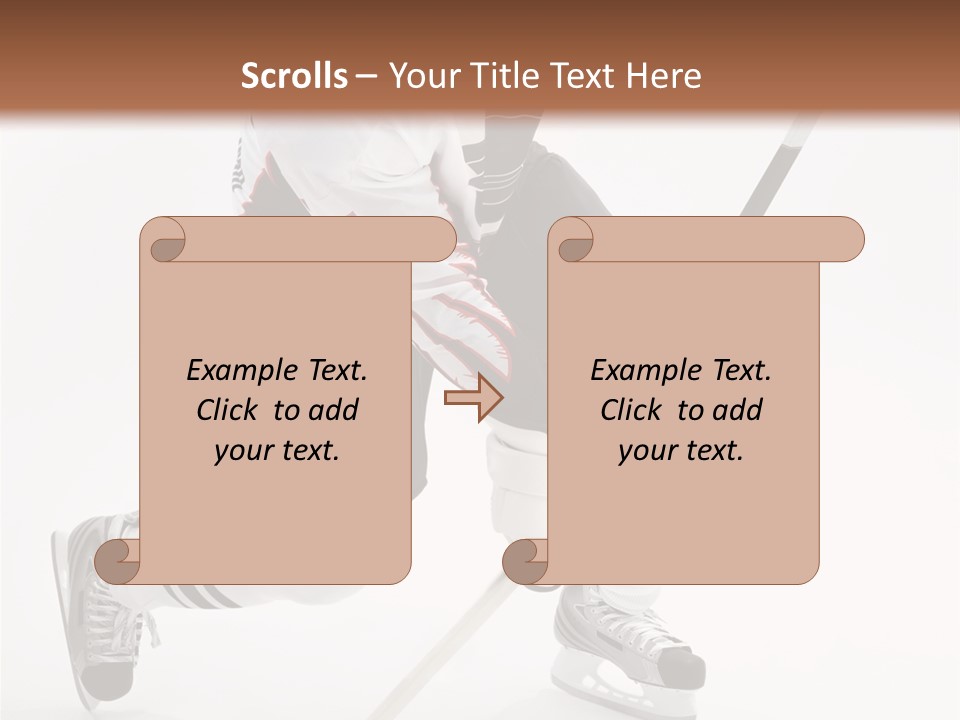 Scrolls – Your Title Text Here

Example Text. Click to add your text.

Example Text. Click to add your text.